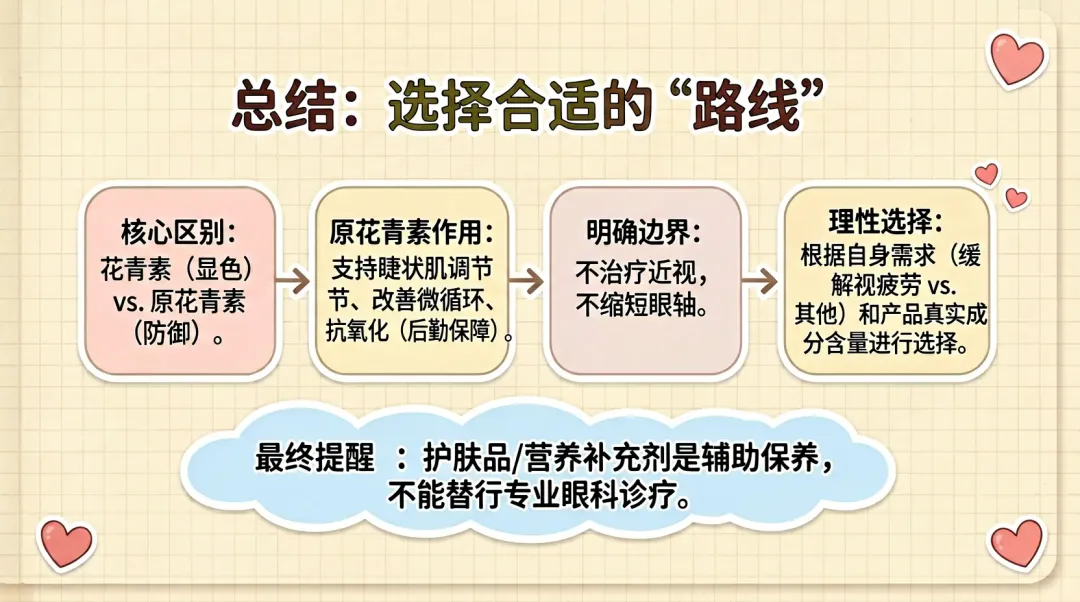 总结：选择合适的“路线”

核心区别：
花青素（显色）vs. 原花青素（防御）。

原花青素作用：
支持睫状肌调节节、改善微循环、抗氧化（后勤保障）。

明确边界：
不治疗近视，不缩短眼轴。

理性选择：
根据自身需求（缓解视疲劳 vs. 其他）和产品真实成分含量进行选择。

最终提醒 ：护肤品/营养补充剂是辅助保养，不能替行专业眼科诊疗。